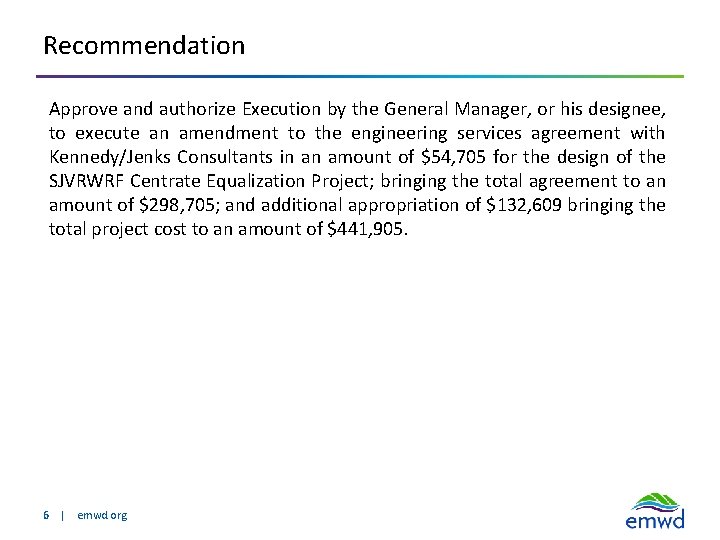 Recommendation

Approve and authorize Execution by the General Manager, or his designee, to execute an amendment to the engineering services agreement with Kennedy/Jenks Consultants in an amount of \$54,705 for the design of the SJVRWRF Centrate Equalization Project; bringing the total agreement to an amount of \$298,705; and additional appropriation of \$132,609 bringing the total project cost to an amount of \$441,905.

6 | emwd.org

emwd